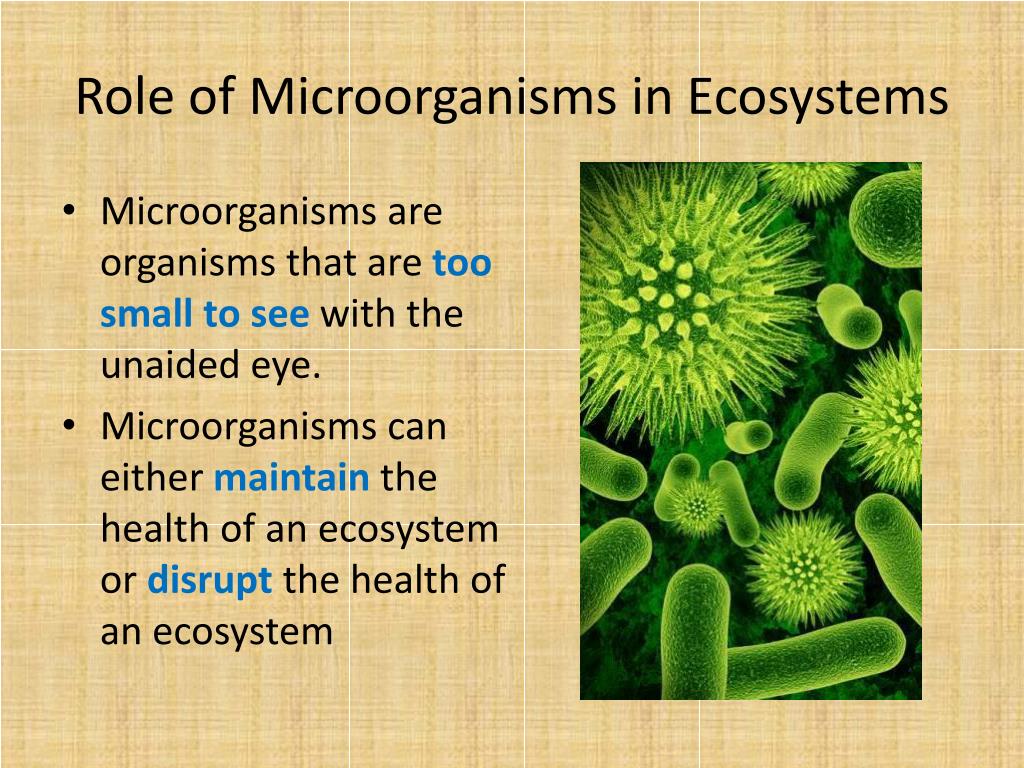 Role of Microorganisms in Ecosystems

• Microorganisms are organisms that are too small to see with the unaided eye.
• Microorganisms can either maintain the health of an ecosystem or disrupt the health of an ecosystem